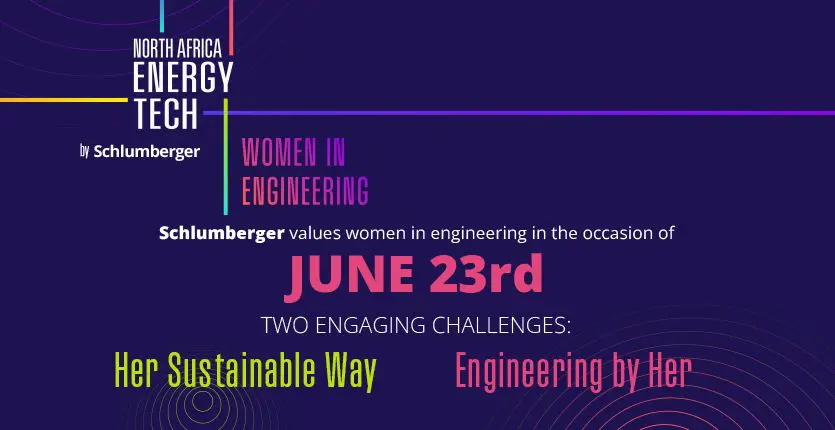 NORTH AFRICA
ENERGY
TECH
by Schlumberger

WOMEN IN
ENGINEERING

Schlumberger values women in engineering in the occasion of

JUNE 23rd

TWO ENGAGING CHALLENGES:

Her Sustainable Way

Engineering by Her